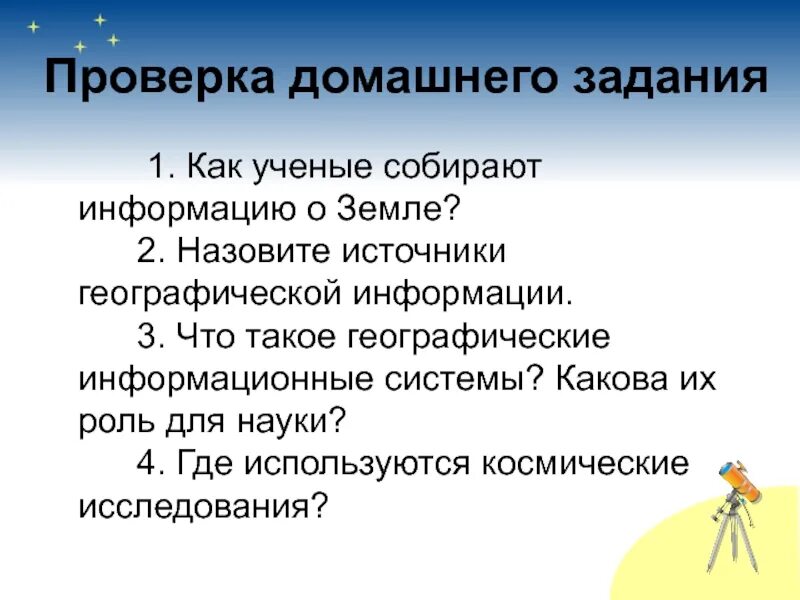 Проверка домашнего задания

1. Как ученые собирают информацию о Земле?

2. Назовите источники географической информации.

3. Что такое географические информационные системы? Какова их роль для науки?

4. Где используются космические исследования?